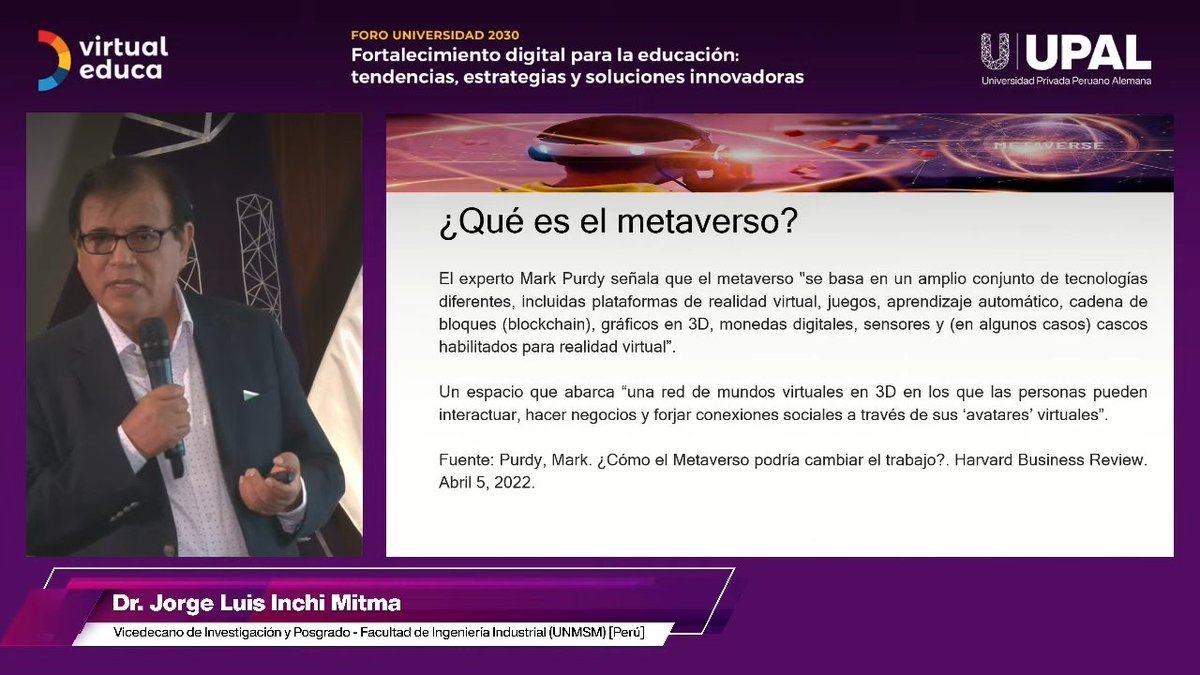 virtual educa

FORO UNIVERSIDAD 2030
Fortalecimiento digital para la educación: tendencias, estrategias y soluciones innovadoras

UPAL
Universidad Privada Peruano Alemana

METAVERSE

¿Qué es el metaverso?

El experto Mark Purdy señala que el metaverso "se basa en un amplio conjunto de tecnologías diferentes, incluidas plataformas de realidad virtual, juegos, aprendizaje automático, cadena de bloques (blockchain), gráficos en 3D, monedas digitales, sensores y (en algunos casos) cascos habilitados para realidad virtual".

Un espacio que abarca "una red de mundos virtuales en 3D en los que las personas pueden interactuar, hacer negocios y forjar conexiones sociales a través de sus 'avatares' virtuales".

Fuente: Purdy, Mark. ¿Cómo el Metaverso podría cambiar el trabajo?. Harvard Business Review. Abril 5, 2022.

Dr. Jorge Luis Inchi Mitma
Vicedecano de Investigación y Posgrado - Facultad de Ingeniería Industrial (UNMSM) [Perú]